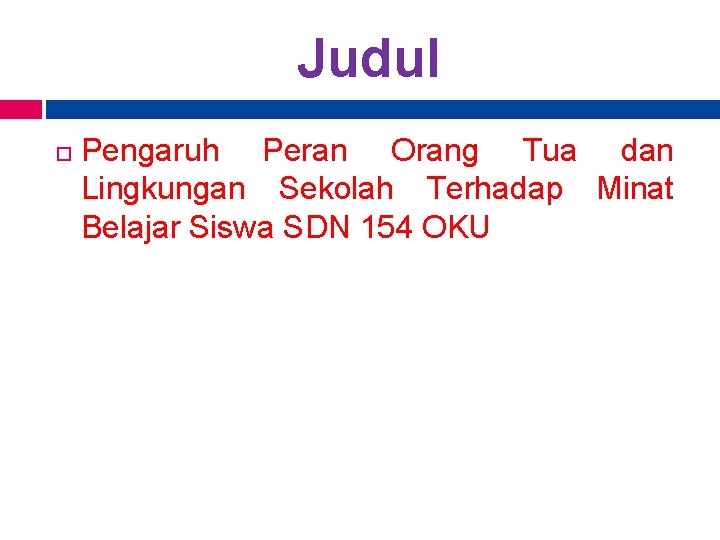 Judul

Pengaruh Peran Orang Tua dan Lingkungan Sekolah Terhadap Minat Belajar Siswa SDN 154 OKU